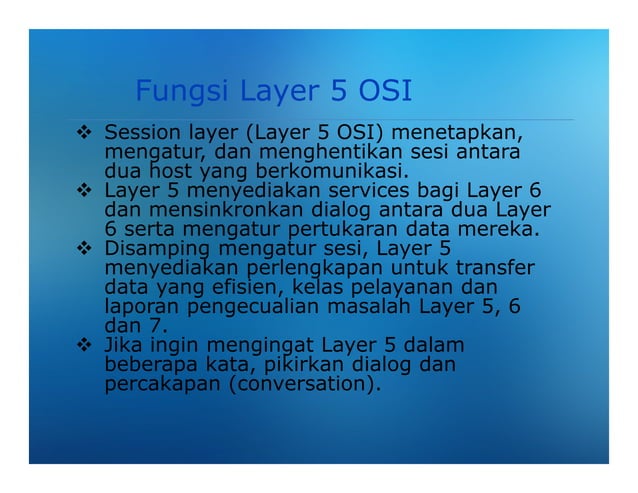 Fungsi Layer 5 OSI

❖ Session layer (Layer 5 OSI) menetapkan, mengatur, dan menghentikan sesi antara dua host yang berkomunikasi.
❖ Layer 5 menyediakan services bagi Layer 6 dan mensinkronkan dialog antara dua Layer 6 serta mengatur pertukaran data mereka.
❖ Disamping mengatur sesi, Layer 5 menyediakan perlengkapan untuk transfer data yang efisien, kelas pelayanan dan laporan pengecualian masalah Layer 5, 6 dan 7.
❖ Jika ingin mengingat Layer 5 dalam beberapa kata, pikirkan dialog dan percakapan (conversation).